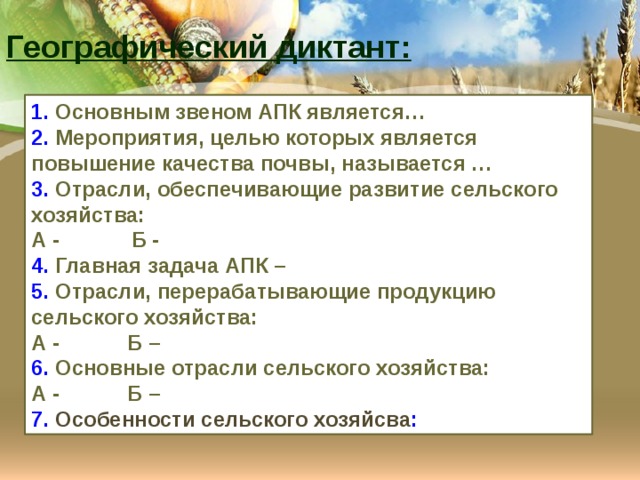 Географический диктант:

1. Основным звеном АПК является…
2. Мероприятия, целью которых является повышение качества почвы, называется …
3. Отрасли, обеспечивающие развитие сельского хозяйства:
А - Б -
4. Главная задача АПК –
5. Отрасли, перерабатывающие продукцию сельского хозяйства:
А - Б –
6. Основные отрасли сельского хозяйства:
А - Б –
7. Особенности сельского хозяйсва: